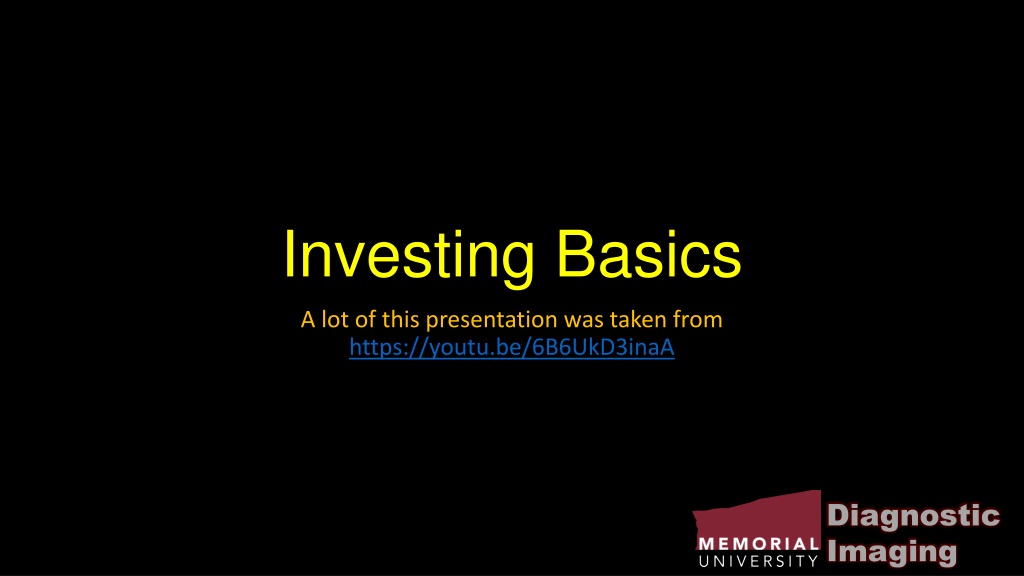 Investing Basics

A lot of this presentation was taken from https://youtu.be/6B6UkD3inaA

MEMORIAL UNIVERSITY

Diagnostic Imaging